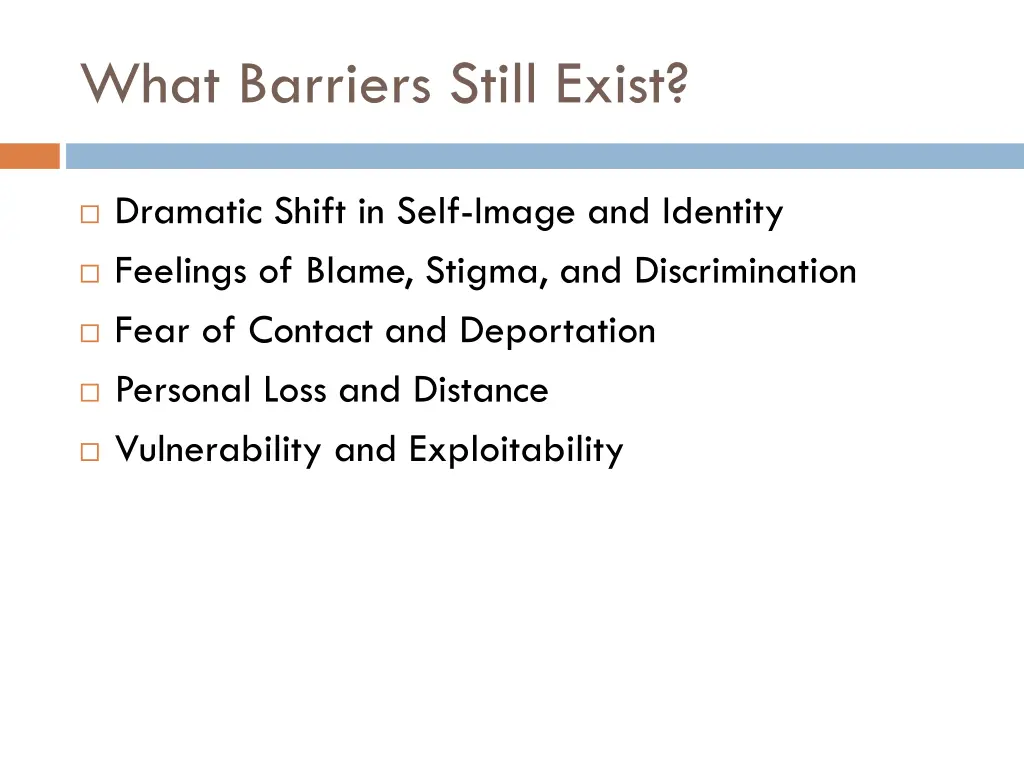 What Barriers Still Exist?

□ Dramatic Shift in Self-Image and Identity
□ Feelings of Blame, Stigma, and Discrimination
□ Fear of Contact and Deportation
□ Personal Loss and Distance
□ Vulnerability and Exploitability